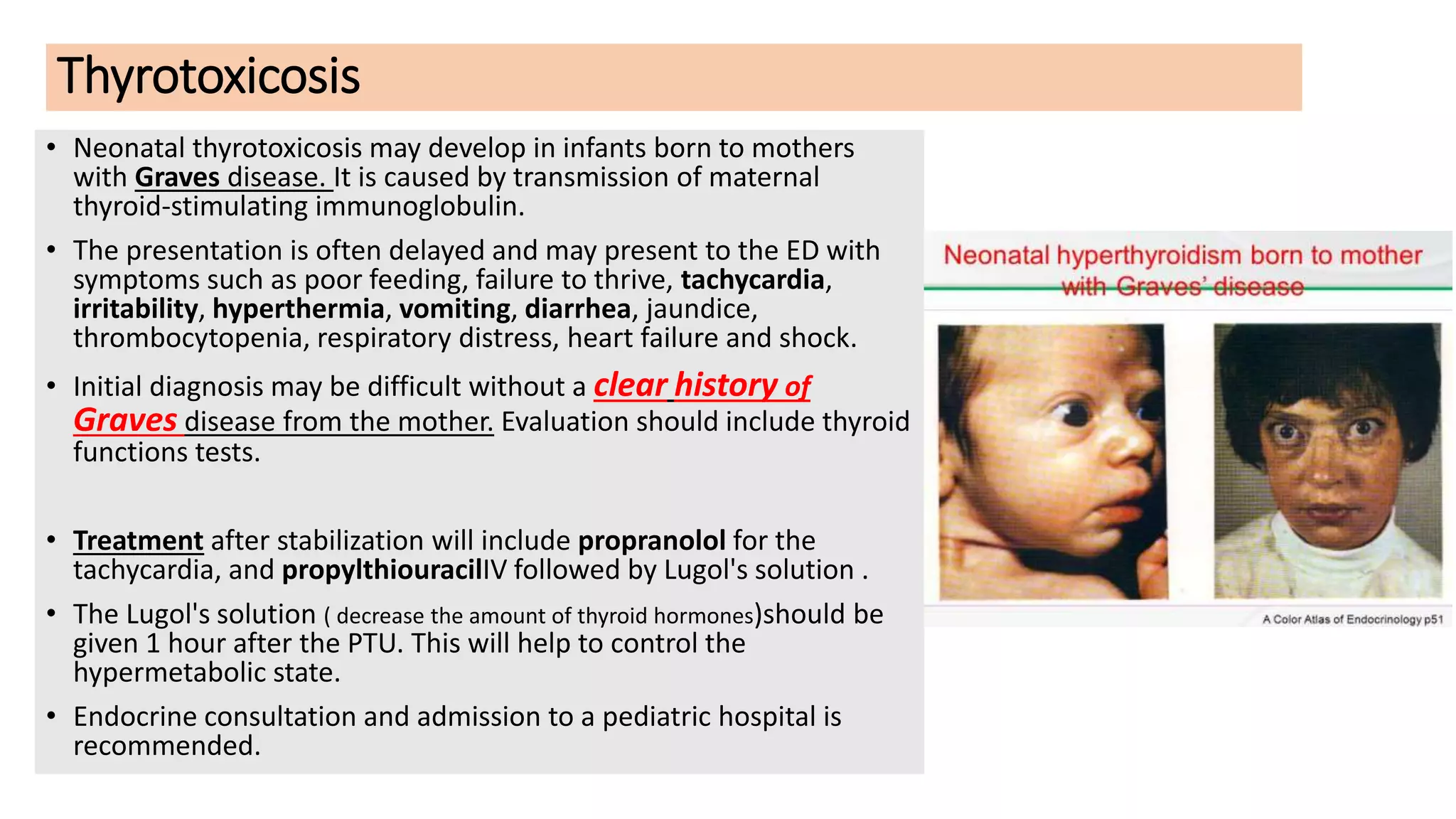 Thyrotoxicosis

• Neonatal thyrotoxicosis may develop in infants born to mothers with Graves disease. It is caused by transmission of maternal thyroid-stimulating immunoglobulin.

• The presentation is often delayed and may present to the ED with symptoms such as poor feeding, failure to thrive, tachycardia, irritability, hyperthermia, vomiting, diarrhea, jaundice, thrombocytopenia, respiratory distress, heart failure and shock.

• Initial diagnosis may be difficult without a clear history of Graves disease from the mother. Evaluation should include thyroid functions tests.

• Treatment after stabilization will include propranolol for the tachycardia, and propylthiouracilIV followed by Lugol's solution .

• The Lugol's solution ( decrease the amount of thyroid hormones)should be given 1 hour after the PTU. This will help to control the hypermetabolic state.

• Endocrine consultation and admission to a pediatric hospital is recommended.

Neonatal hyperthyroidism born to mother with Graves' disease

A Color Atlas of Endocrinology p51